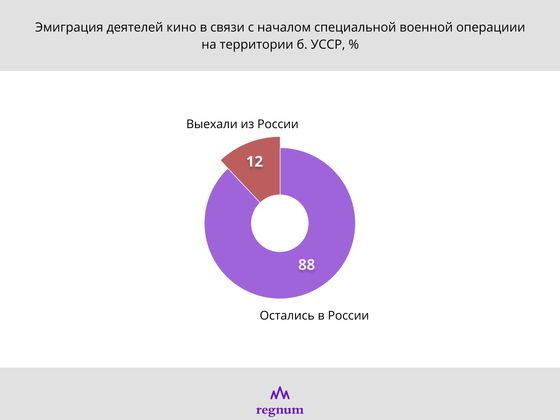 Эмиграция деятелей кино в связи с началом специальной военной операциии на территории б. УССР, %

Выехали из России

12

88

Остались в России

regnum